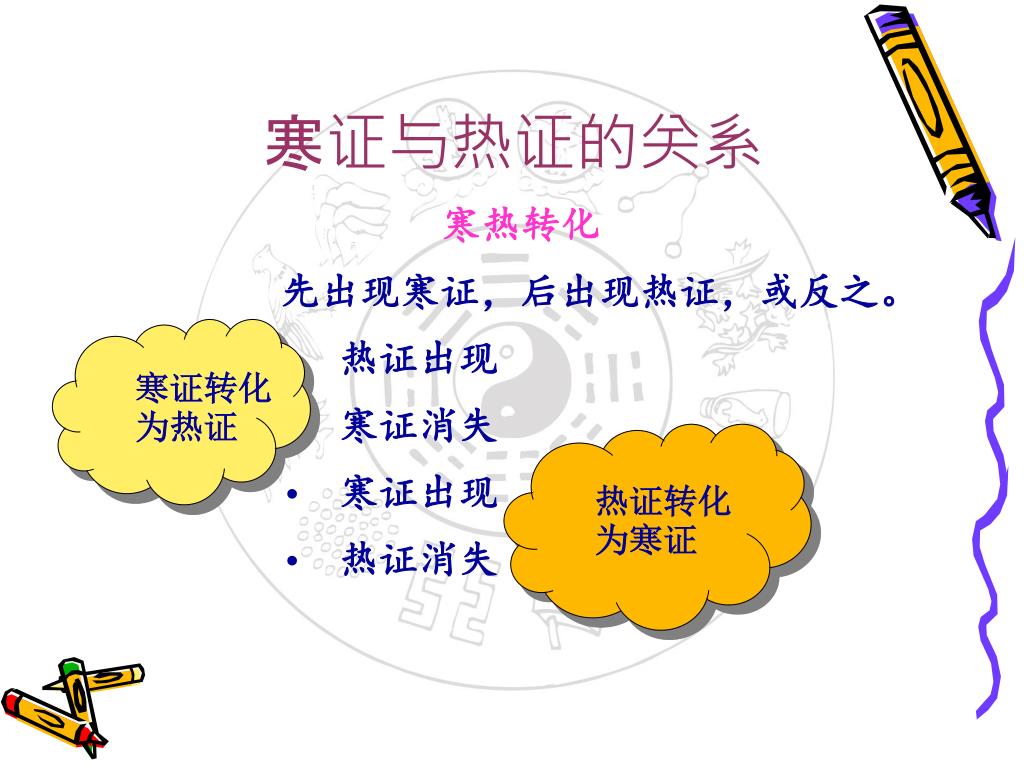 寒证与热证的关系

寒热转化

先出现寒证，后出现热证，或反之。

寒证转化为热证

热证出现

寒证消失

• 寒证出现

• 热证消失

热证转化为寒证